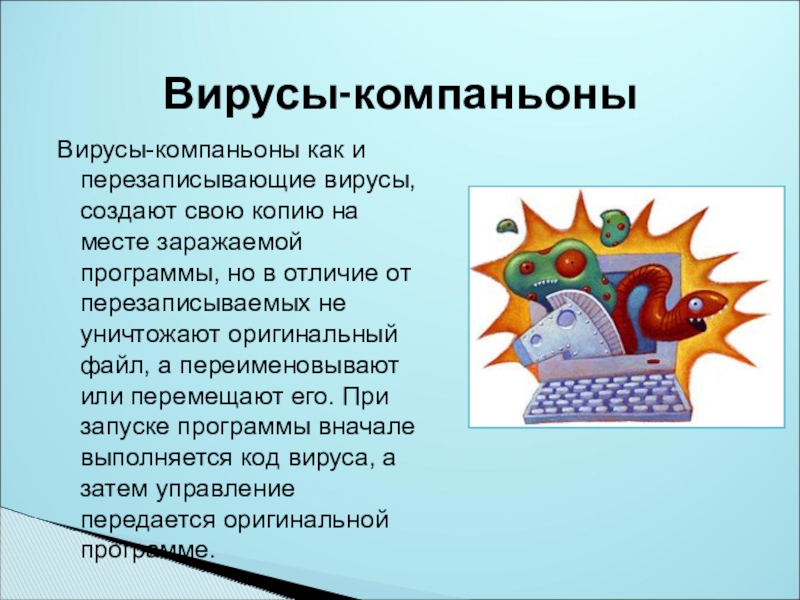 Вирусы-компаньоны

Вирусы-компаньоны как и перезаписывающие вирусы, создают свою копию на месте заражаемой программы, но в отличие от перезаписываемых не уничтожают оригинальный файл, а переименовывают или перемещают его. При запуске программы вначале выполняется код вируса, а затем управление передается оригинальной программе.